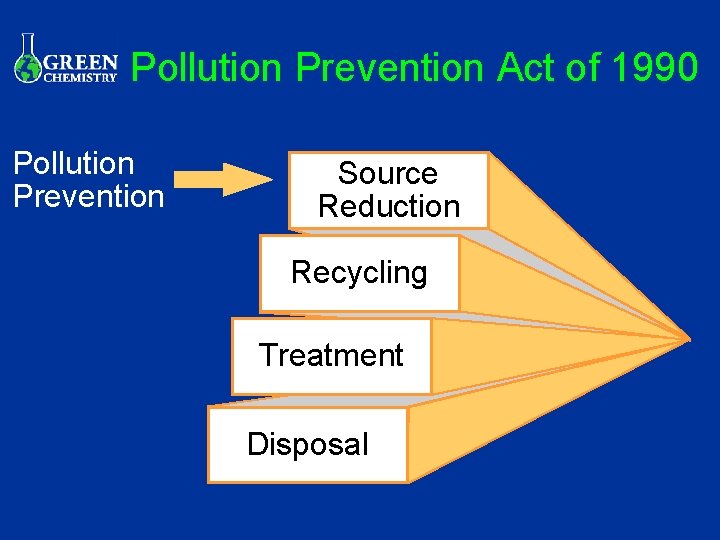 GREEN CHEMISTRY

Pollution Prevention Act of 1990

Pollution Prevention

Source Reduction

Recycling

Treatment

Disposal